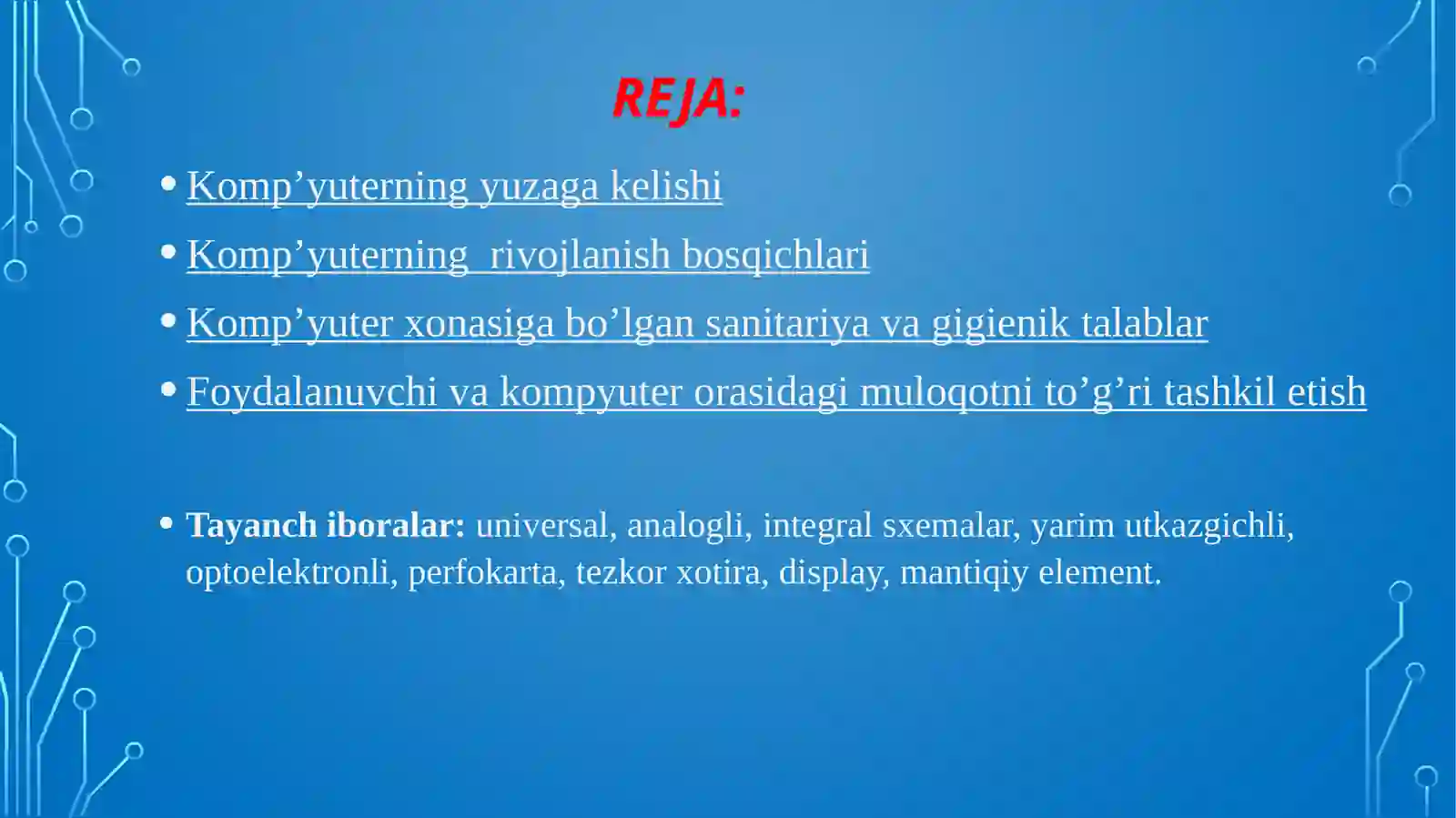 REJA:

• Komp’yuterning yuzaga kelishi
• Komp’yuterning  rivojlanish bosqichlari
• Komp’yuter xonasiga bo’lgan sanitariya va gigienik talablar
• Foydalanuvchi va kompyuter orasidagi muloqotni to’g’ri tashkil etish

• Tayanch iboralar: universal, analogli, integral sxemalar, yarim utkazgichli, optoelektronli, perfokarta, tezkor xotira, display, mantiqiy element.